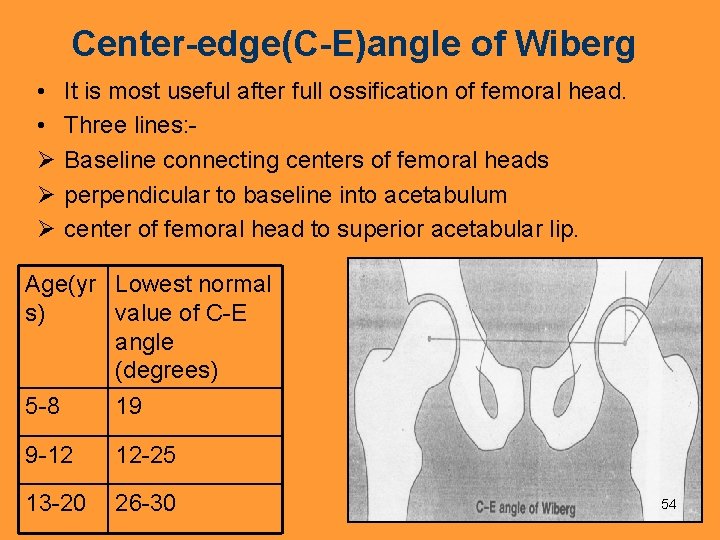 Center-edge(C-E)angle of Wiberg

• It is most useful after full ossification of femoral head.
• Three lines:-
➢ Baseline connecting centers of femoral heads
➢ perpendicular to baseline into acetabulum
➢ center of femoral head to superior acetabular lip.

| Age(yrs) | Lowest normal value of C-E angle (degrees) |
|---|---|
| 5-8 | 19 |
| 9-12 | 12-25 |
| 13-20 | 26-30 |

C-E angle of Wiberg

54